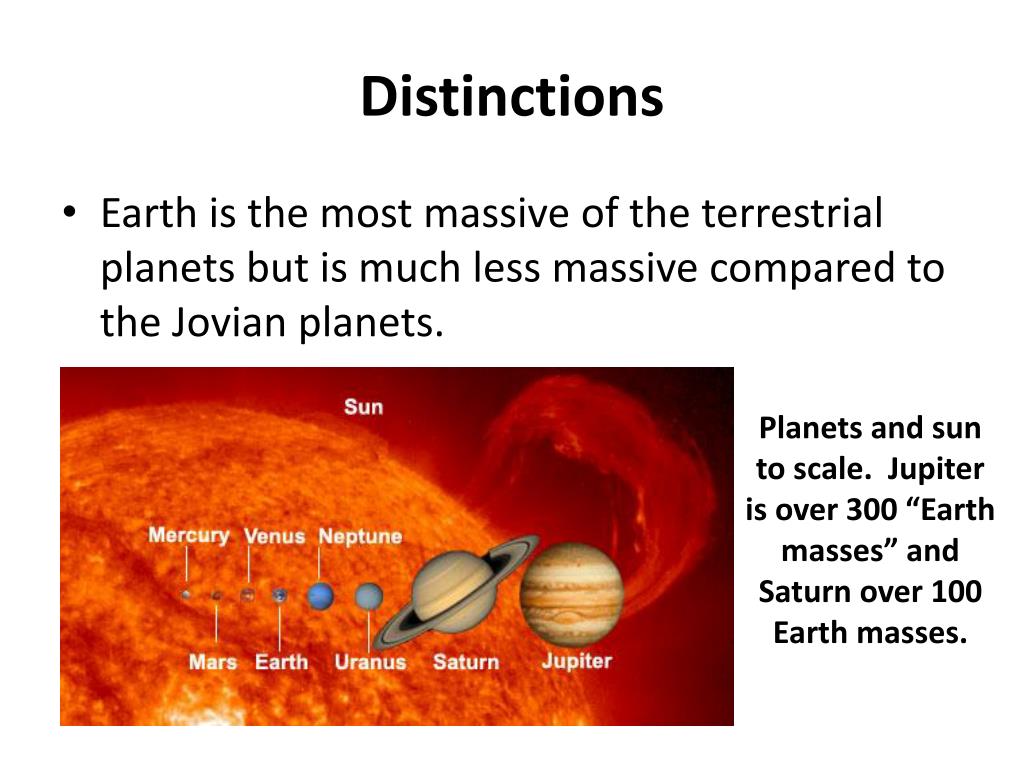 Distinctions

• Earth is the most massive of the terrestrial planets but is much less massive compared to the Jovian planets.

Sun

Mercury Venus Neptune

Mars Earth Uranus Saturn Jupiter

Planets and sun to scale. Jupiter is over 300 “Earth masses” and Saturn over 100 Earth masses.